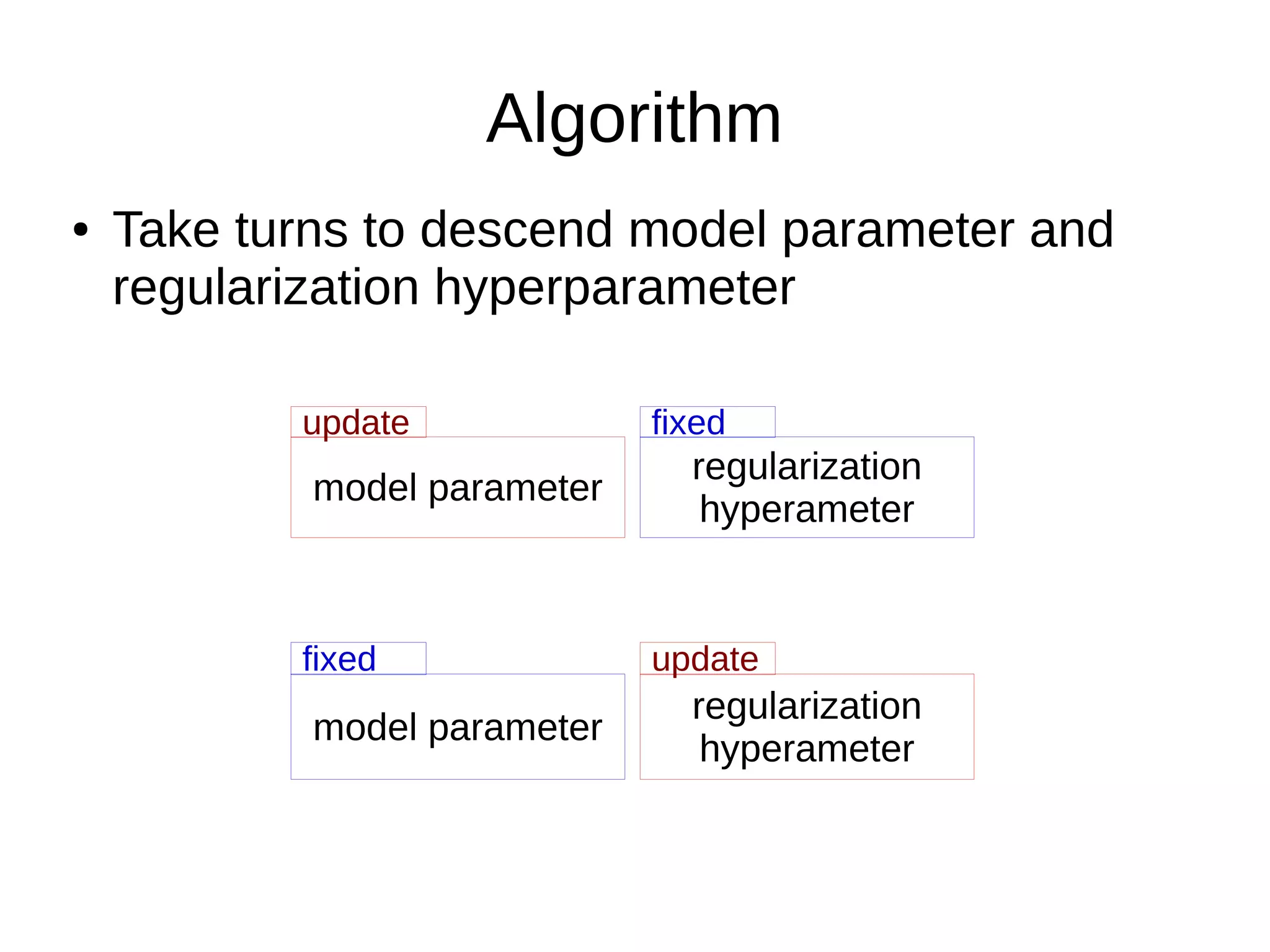 Algorithm

• Take turns to descend model parameter and regularization hyperparameter

update

model parameter

fixed

regularization hyperameter

fixed

model parameter

update

regularization hyperameter